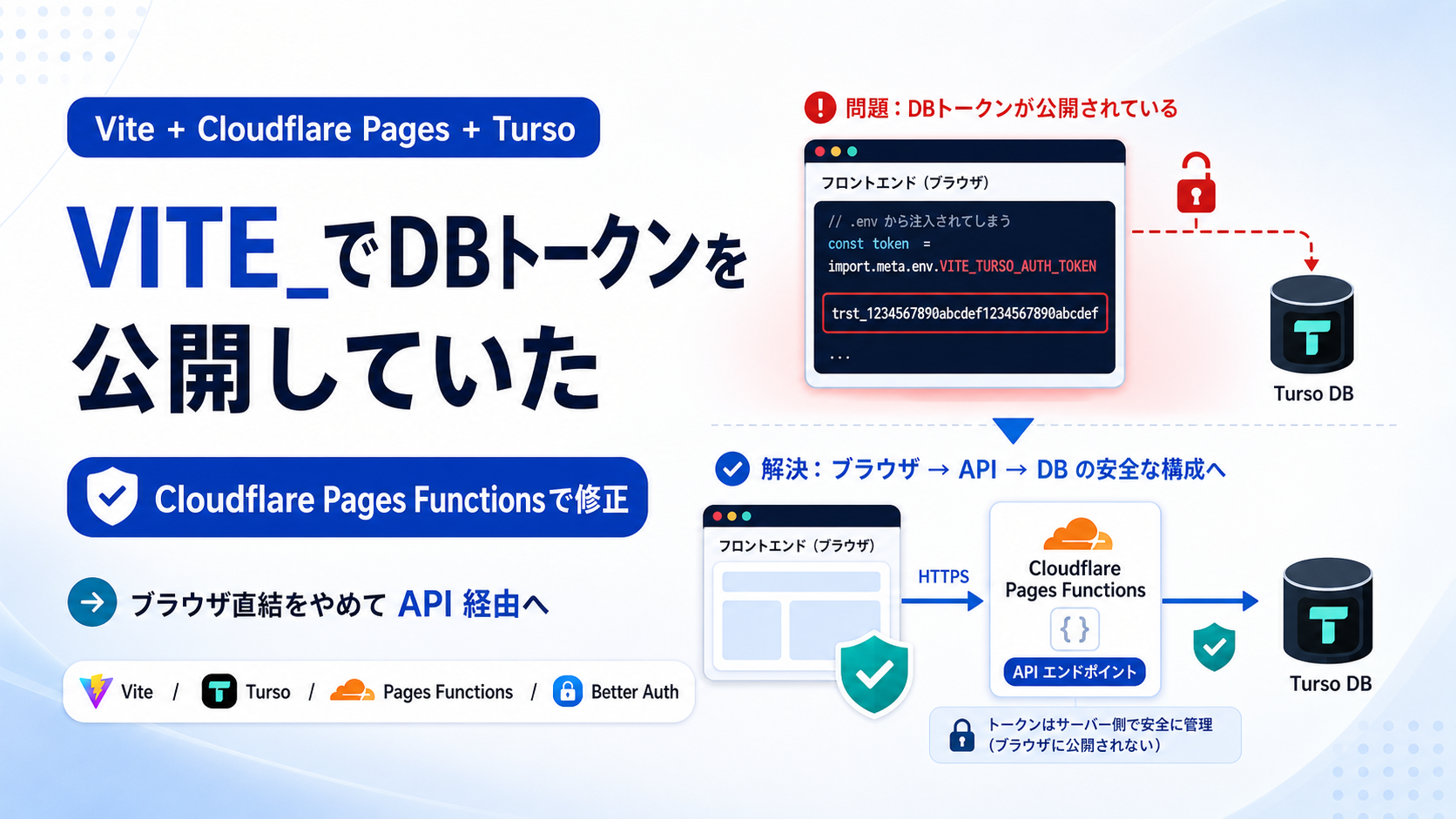 Vite + Cloudflare Pages + Turso

VITE_でDBトークンを公開していた

Cloudflare Pages Functionsで修正

ブラウザ直結をやめて API 経由へ

Vite / Turso / Pages Functions / Better Auth

問題：DBトークンが公開されている

フロントエンド（ブラウザ）

// .env から注入されてしまう
const token =
import.meta.env.VITE_TURSO_AUTH_TOKEN

trst_1234567890abcdef1234567890abcdef

...

Turso DB

解決：ブラウザ → API → DB の安全な構成へ

フロントエンド（ブラウザ）

HTTPS

Cloudflare Pages Functions

{ }

API エンドポイント

Turso DB

トークンはサーバー側で安全に管理（ブラウザに公開されない）